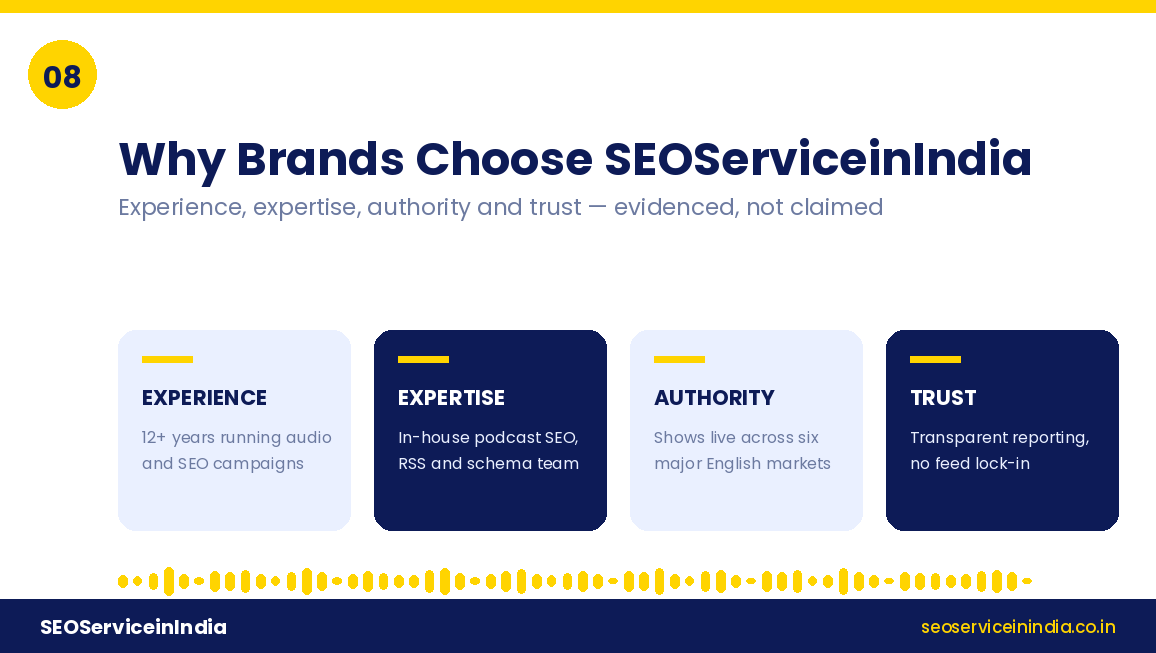 08

Why Brands Choose SEOServiceinIndia

Experience, expertise, authority and trust — evidenced, not claimed

EXPERIENCE

12+ years running audio and SEO campaigns

EXPERTISE

In-house podcast SEO, RSS and schema team

AUTHORITY

Shows live across six major English markets

TRUST

Transparent reporting, no feed lock-in

SEOServiceinIndia

seoserviceinindia.co.in